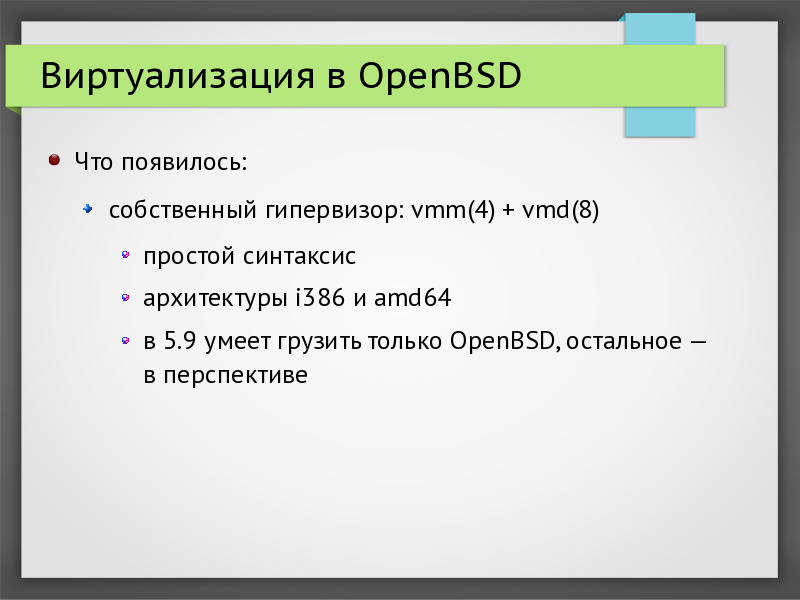 Виртуализация в OpenBSD

Что появилось:

собственный гипервизор: vmm(4) + vmd(8)

простой синтаксис

архитектуры i386 и amd64

в 5.9 умеет грузить только OpenBSD, остальное — в перспективе